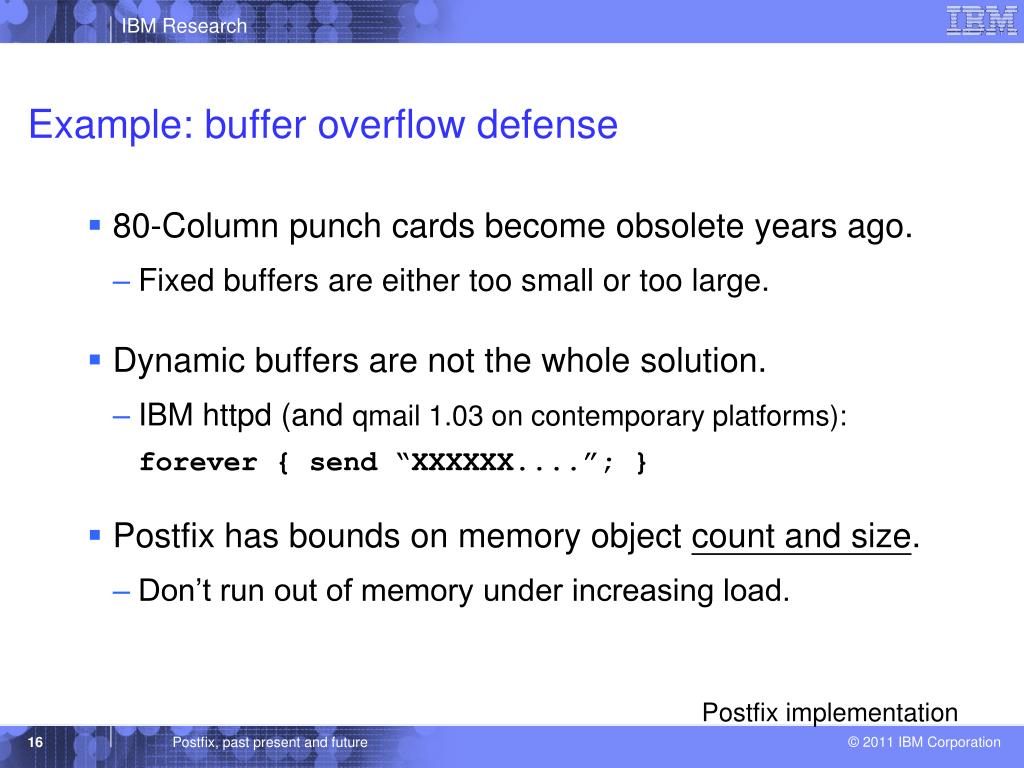 IBM Research

IBM

Example: buffer overflow defense

▪ 80-Column punch cards become obsolete years ago.

– Fixed buffers are either too small or too large.

▪ Dynamic buffers are not the whole solution.

– IBM httpd (and qmail 1.03 on contemporary platforms):

forever { send “XXXXXX....”; }

▪ Postfix has bounds on memory object count and size.

– Don’t run out of memory under increasing load.

Postfix implementation

16 Postfix, past present and future © 2011 IBM Corporation